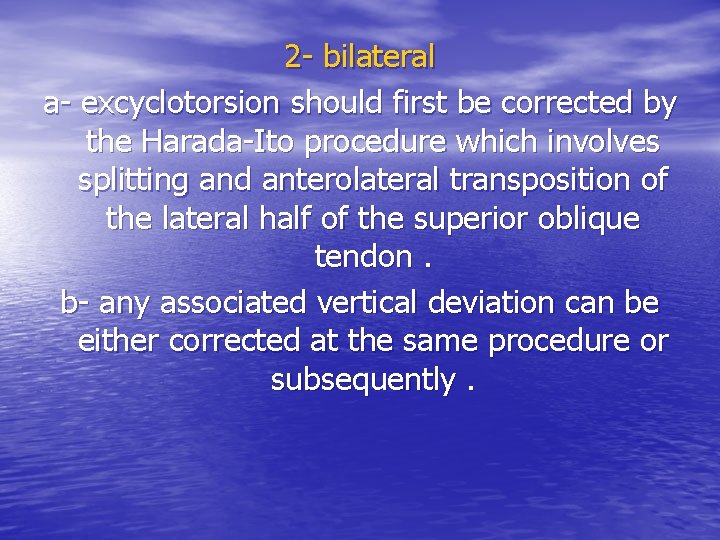 2- bilateral

a- excyclotorsion should first be corrected by the Harada-Ito procedure which involves splitting and anterolateral transposition of the lateral half of the superior oblique tendon .

b- any associated vertical deviation can be either corrected at the same procedure or subsequently .